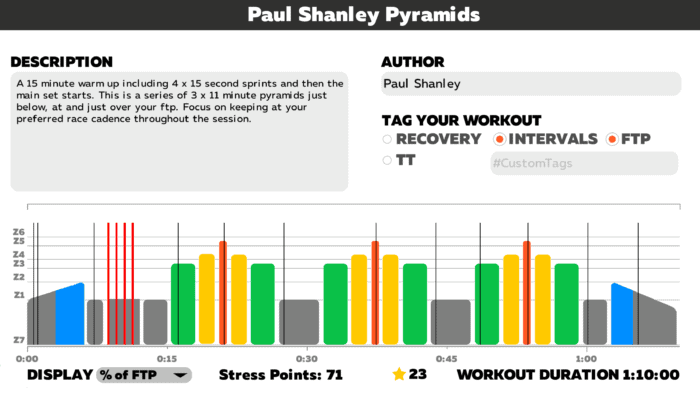 Paul Shanley Pyramids

DESCRIPTION

A 15 minute warm up including 4 x 15 second sprints and then the main set starts. This is a series of 3 x 11 minute pyramids just below, at and just over your ftp. Focus on keeping at your preferred race cadence throughout the session.

AUTHOR

Paul Shanley

TAG YOUR WORKOUT

RECOVERY INTERVALS FTP
TT #CustomTags

Z6
Z5
Z4
Z3
Z2
Z1
Z7

0:00 0:15 0:30 0:45 1:00

DISPLAY % of FTP Stress Points: 71 23 WORKOUT DURATION 1:10:00